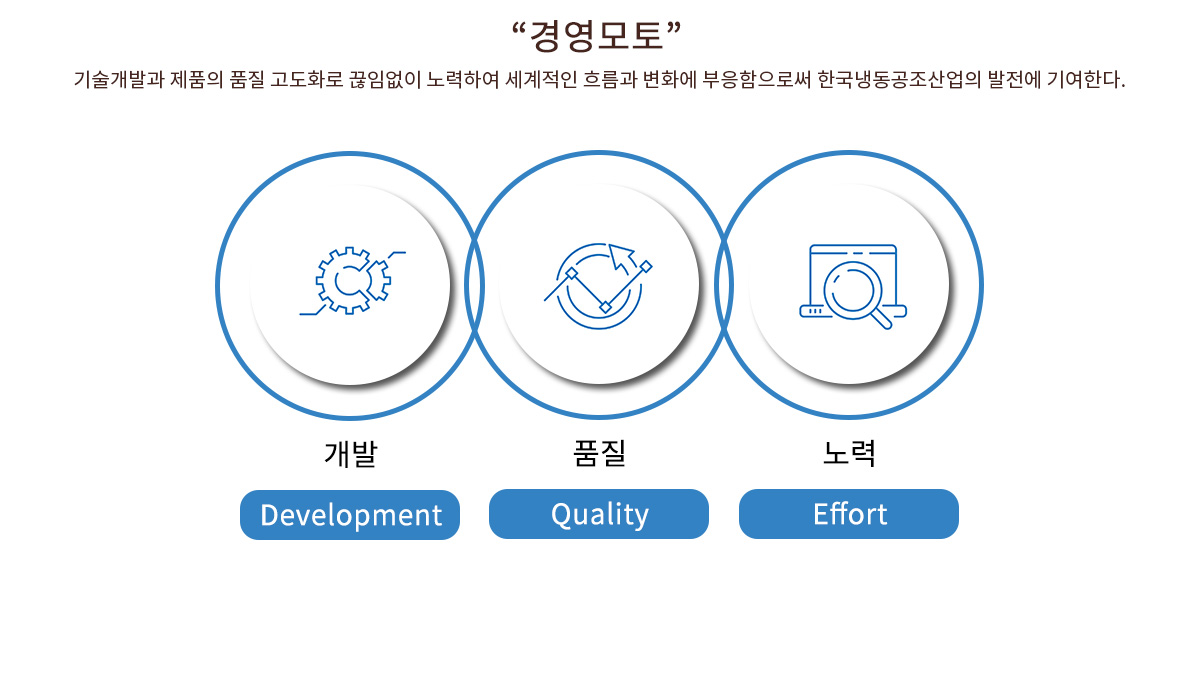 “경영모토”

기술개발과 제품의 품질 고도화로 끊임없이 노력하여 세계적인 흐름과 변화에 부응함으로써 한국냉동공조산업의 발전에 기여한다.

개발

Development

품질

Quality

노력

Effort